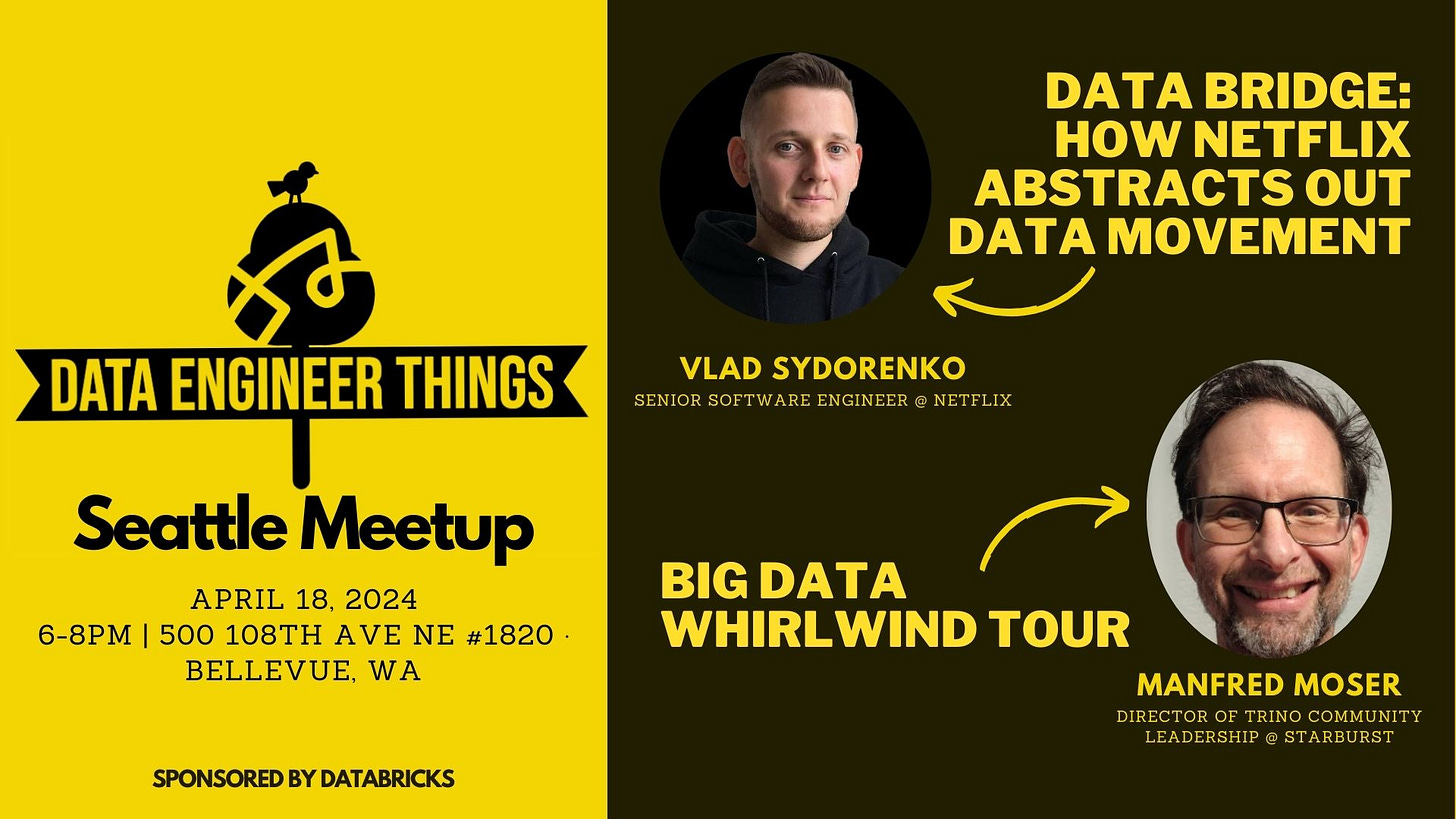 DATA ENGINEER THINGS

Seattle Meetup

APRIL 18, 2024
6-8PM | 500 108TH AVE NE #1820 · BELLEVUE, WA

SPONSORED BY DATABRICKS

DATA BRIDGE: HOW NETFLIX ABSTRACTS OUT DATA MOVEMENT

VLAD SYDORENKO
SENIOR SOFTWARE ENGINEER @ NETFLIX

BIG DATA WHIRLWIND TOUR

MANFRED MOSER
DIRECTOR OF TRINO COMMUNITY LEADERSHIP @ STARBURST